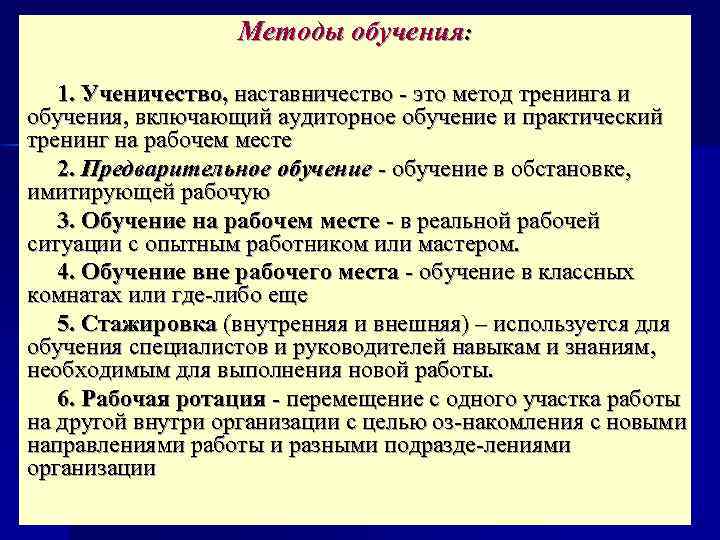 Методы обучения:

1. Ученичество, наставничество - это метод тренинга и обучения, включающий аудиторное обучение и практический тренинг на рабочем месте

2. Предварительное обучение - обучение в обстановке, имитирующей рабочую

3. Обучение на рабочем месте - в реальной рабочей ситуации с опытным работником или мастером.

4. Обучение вне рабочего места - обучение в классных комнатах или где-либо еще

5. Стажировка (внутренняя и внешняя) – используется для обучения специалистов и руководителей навыкам и знаниям, необходимым для выполнения новой работы.

6. Рабочая ротация - перемещение с одного участка работы на другой внутри организации с целью оз-накомления с новыми направлениями работы и разными подразде-лениями организации